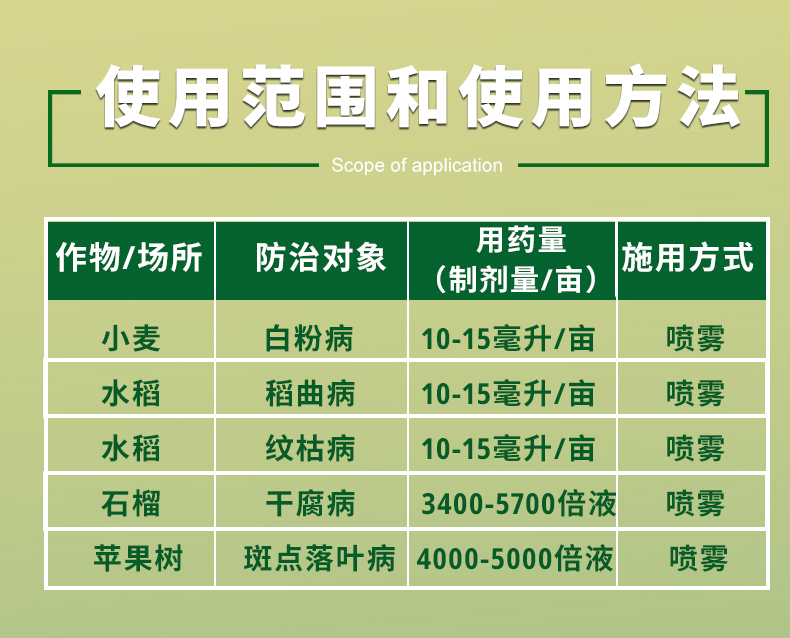 使用范围和使用方法

Scope of application

| 作物/场所 | 防治对象 | 用药量（制剂量/亩） | 施用方式 |
|---|---|---|---|
| 小麦 | 白粉病 | 10-15毫升/亩 | 喷雾 |
| 水稻 | 稻曲病 | 10-15毫升/亩 | 喷雾 |
| 水稻 | 纹枯病 | 10-15毫升/亩 | 喷雾 |
| 石榴 | 干腐病 | 3400-5700倍液 | 喷雾 |
| 苹果树 | 斑点落叶病 | 4000-5000倍液 | 喷雾 |